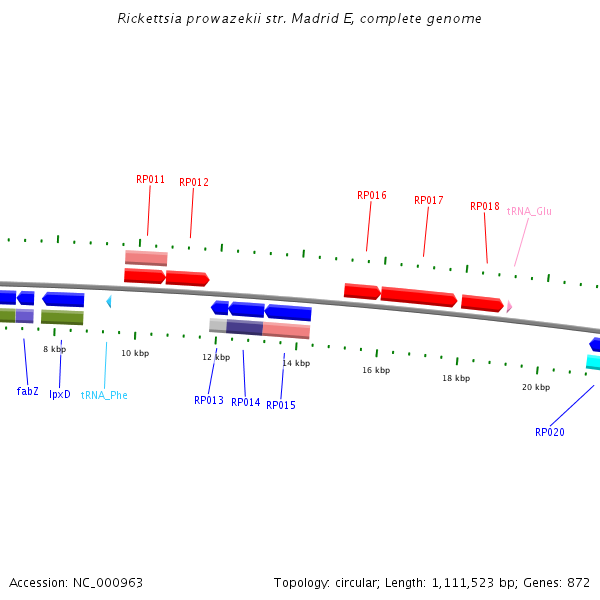 Rickettsia prowazekii str. Madrid E, complete genome

RP011 RP012 RP016 RP017 RP018 tRNA_Glu

8 kbp 10 kbp 12 kbp 14 kbp 16 kbp 18 kbp 20 kbp

fabZ lpxD tRNA_Phe RP013 RP014 RP015 RP020

Accession: NC_000963

Topology: circular; Length: 1,111,523 bp; Genes: 872